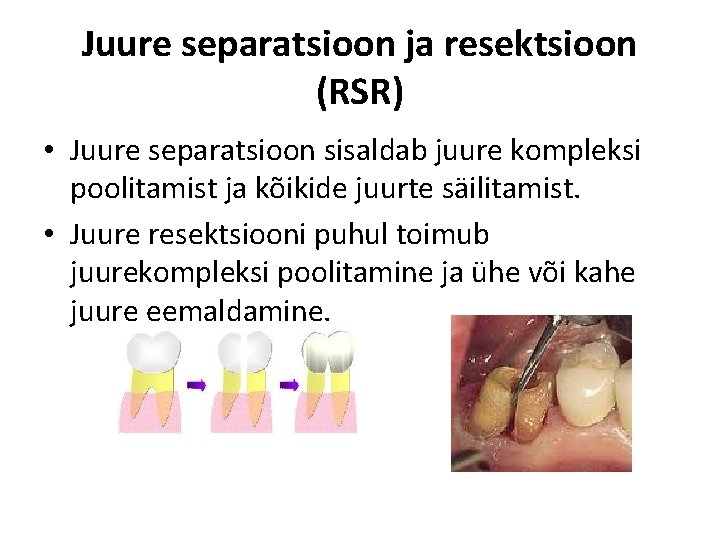 Juure separatsioon ja resektsioon (RSR)

• Juure separatsioon sisaldab juure kompleksi poolitamist ja kõikide juurte säilitamist.

• Juure resektsiooni puhul toimub juurekompleksi poolitamine ja ühe või kahe juure eemaldamine.